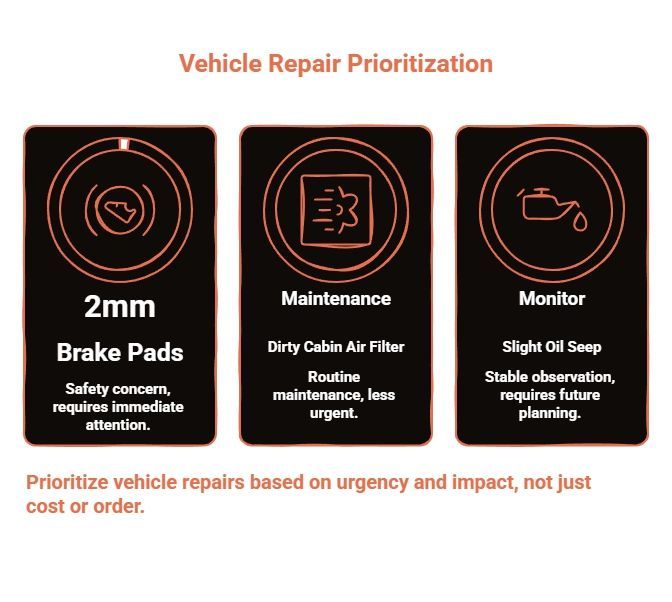 Vehicle Repair Prioritization

2mm

Brake Pads

Safety concern, requires immediate attention.

Maintenance

Dirty Cabin Air Filter

Routine maintenance, less urgent.

Monitor

Slight Oil Seep

Stable observation, requires future planning.

Prioritize vehicle repairs based on urgency and impact, not just cost or order.